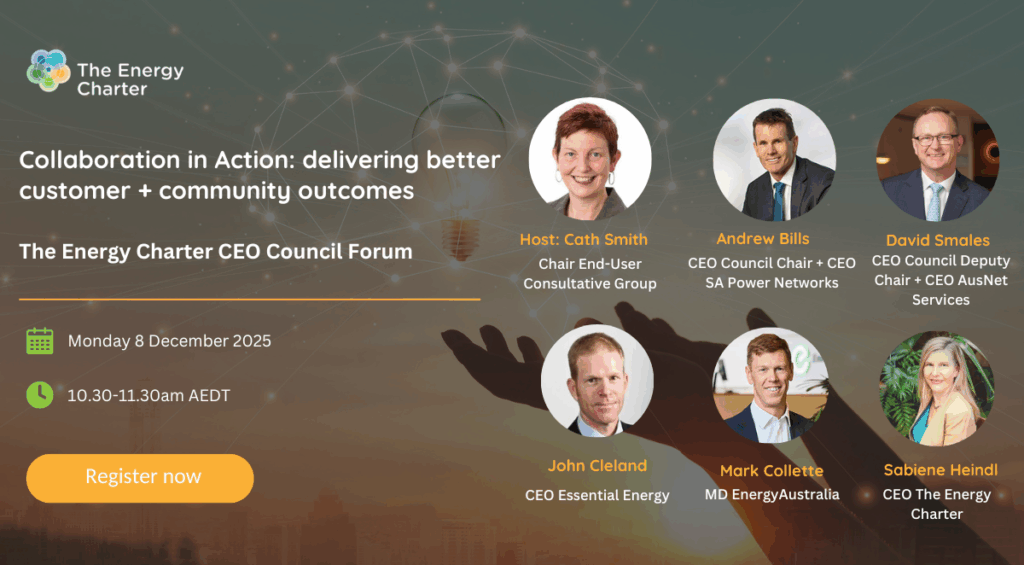 The Energy Charter

Collaboration in Action: delivering better customer + community outcomes

The Energy Charter CEO Council Forum

Monday 8 December 2025

10.30-11.30am AEDT

Register now

Host: Cath Smith
Chair End-User Consultative Group

Andrew Bills
CEO Council Chair + CEO SA Power Networks

David Smales
CEO Council Deputy Chair + CEO AusNet Services

John Cleland
CEO Essential Energy

Mark Collette
MD EnergyAustralia

Sabiene Heindl
CEO The Energy Charter